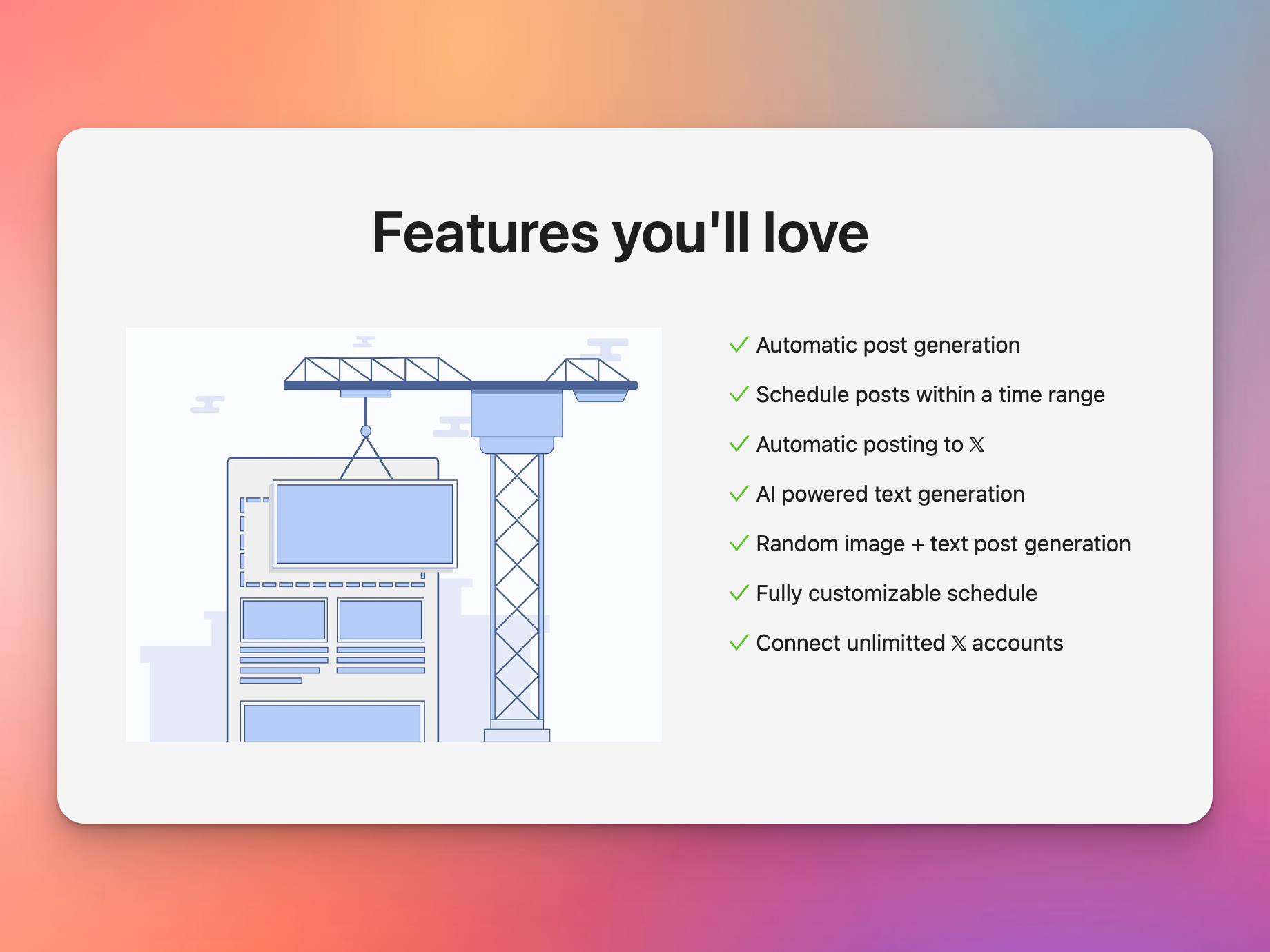 Features you'll love

✓ Automatic post generation

✓ Schedule posts within a time range

✓ Automatic posting to 𝕏

✓ AI powered text generation

✓ Random image + text post generation

✓ Fully customizable schedule

✓ Connect unlimitted 𝕏 accounts